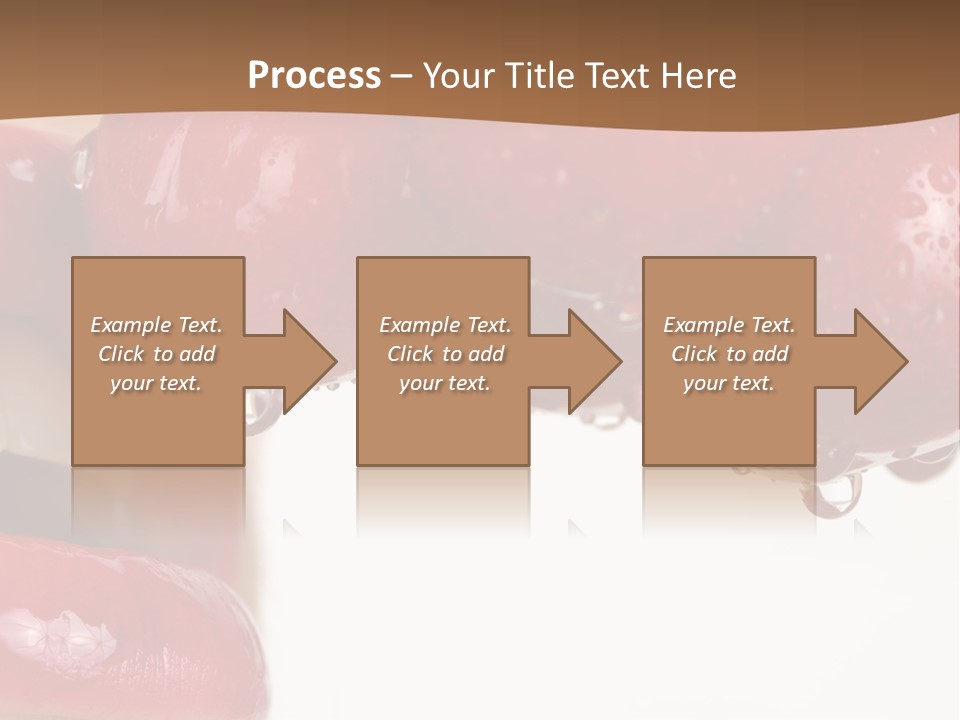 Process – Your Title Text Here

Example Text. Click to add your text.

Example Text. Click to add your text.

Example Text. Click to add your text.